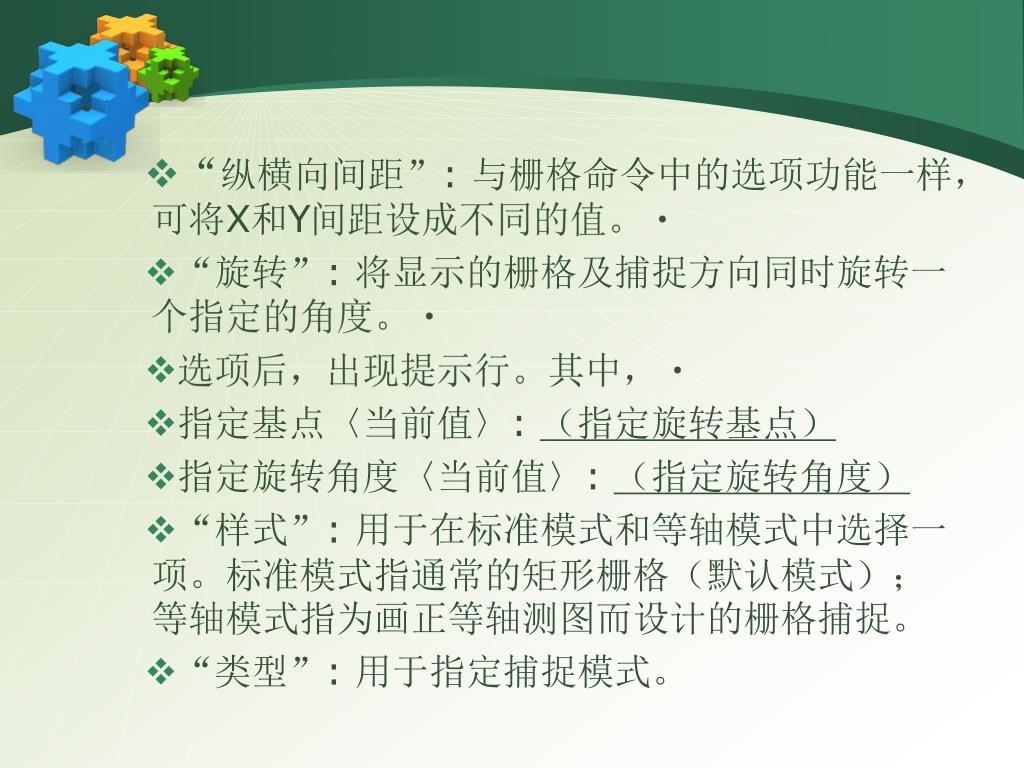 ❖“纵横向间距”：与栅格命令中的选项功能一样，可将X和Y间距设成不同的值。·

❖“旋转”：将显示的栅格及捕捉方向同时旋转一个指定的角度。·

❖选项后，出现提示行。其中，·

❖指定基点〈当前值〉：（指定旋转基点）

❖指定旋转角度〈当前值〉：（指定旋转角度）

❖“样式”：用于在标准模式和等轴模式中选择一项。标准模式指通常的矩形栅格（默认模式）；等轴模式指为画正等轴测图而设计的栅格捕捉。

❖“类型”：用于指定捕捉模式。